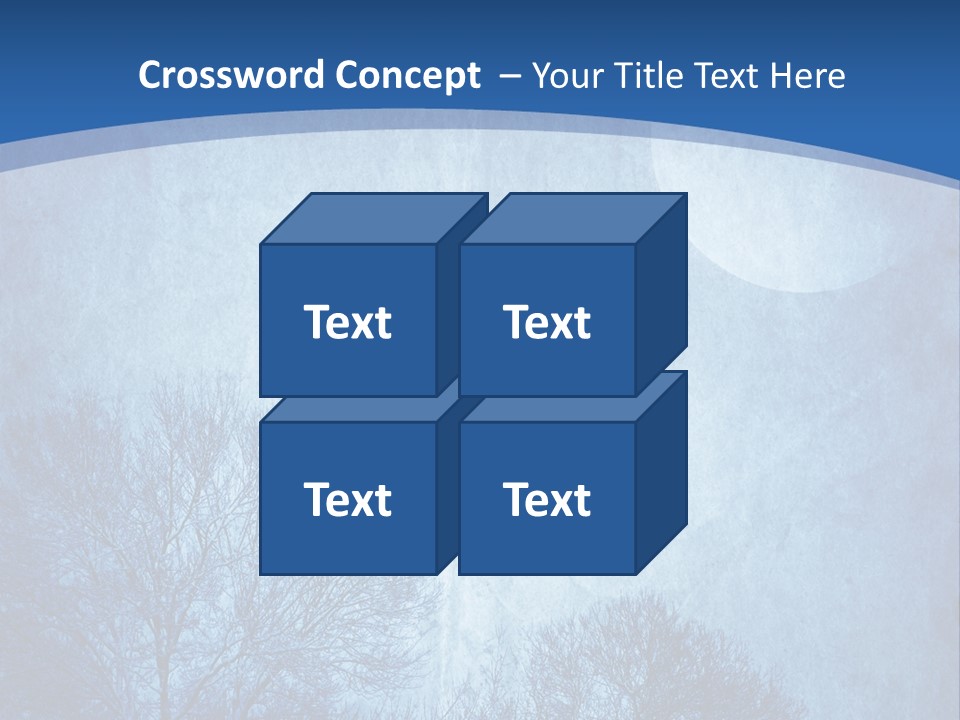 Crossword Concept – Your Title Text Here

Text

Text

Text

Text